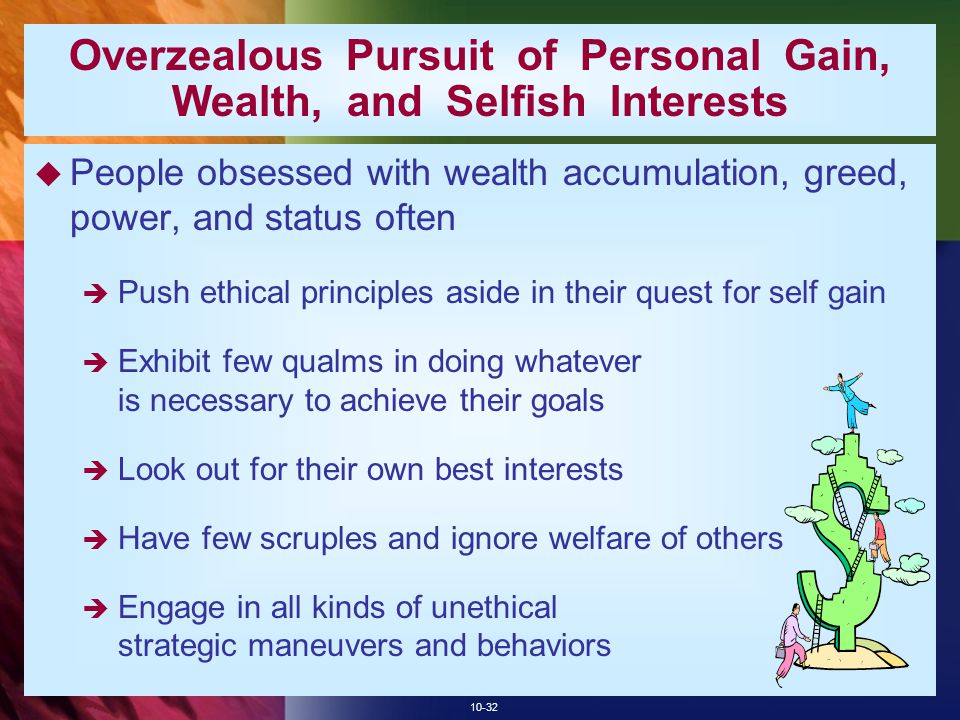 Overzealous Pursuit of Personal Gain, Wealth, and Selfish Interests

◆ People obsessed with wealth accumulation, greed, power, and status often

➔ Push ethical principles aside in their quest for self gain

➔ Exhibit few qualms in doing whatever is necessary to achieve their goals

➔ Look out for their own best interests

➔ Have few scruples and ignore welfare of others

➔ Engage in all kinds of unethical strategic maneuvers and behaviors

10-32